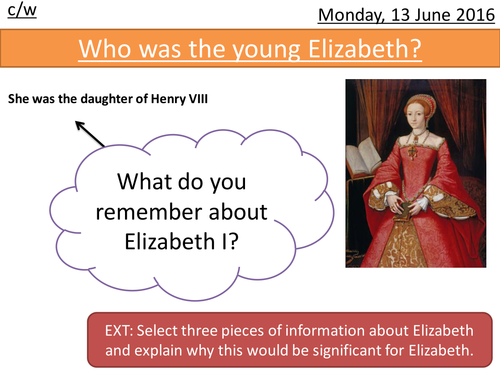 c/w

Monday, 13 June 2016

Who was the young Elizabeth?

She was the daughter of Henry VIII

What do you remember about Elizabeth I?

EXT: Select three pieces of information about Elizabeth and explain why this would be significant for Elizabeth.